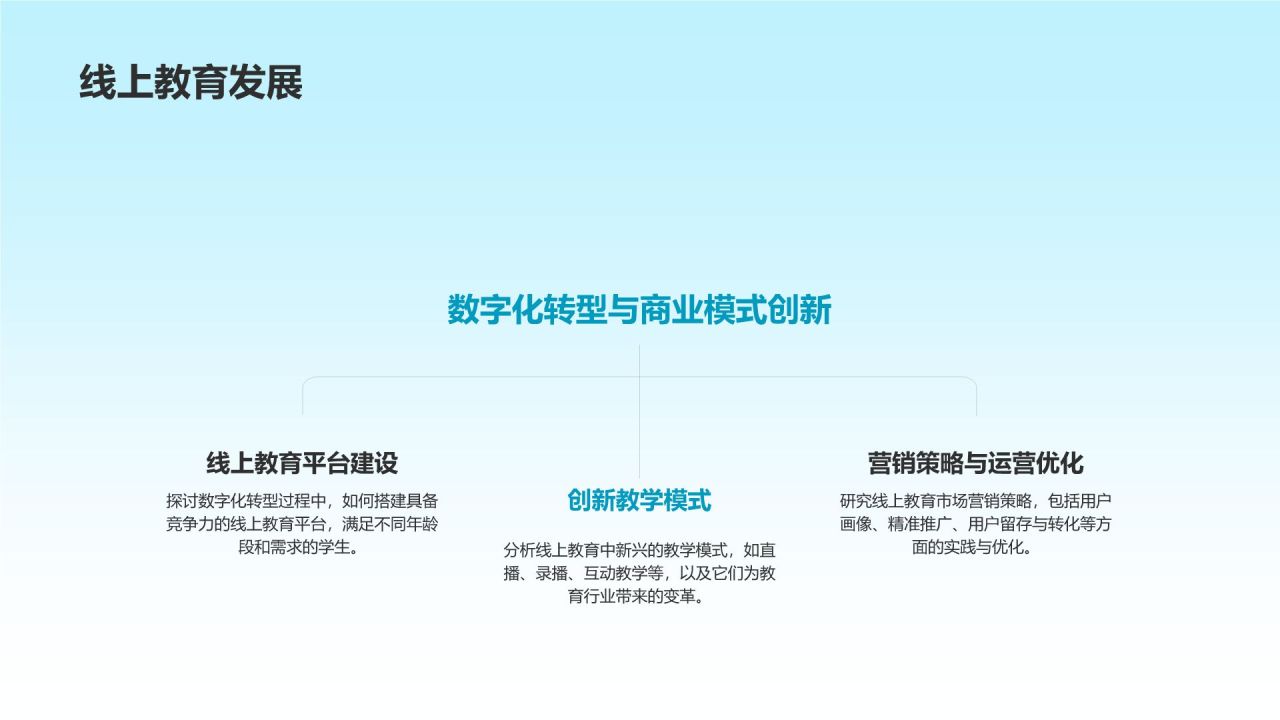 线上教育发展

数字化转型与商业模式创新

线上教育平台建设

探讨数字化转型过程中，如何搭建具备竞争力的线上教育平台，满足不同年龄段和需求的学生。

创新教学模式

分析线上教育中新兴的教学模式，如直播、录播、互动教学等，以及它们为教育行业带来的变革。

营销策略与运营优化

研究线上教育市场营销策略，包括用户画像、精准推广、用户留存与转化等方面的实践与优化。